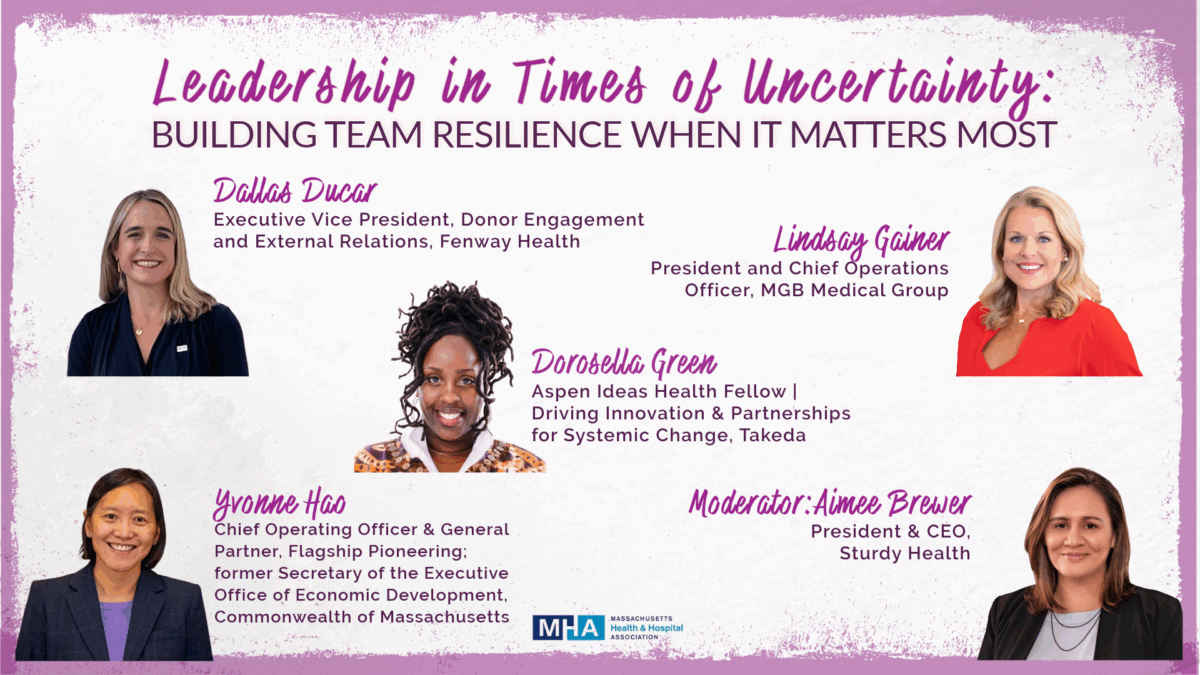 Leadership in Times of Uncertainty:
BUILDING TEAM RESILIENCE WHEN IT MATTERS MOST

Dallas Ducar
Executive Vice President, Donor Engagement and External Relations, Fenway Health

Lindsay Gainer
President and Chief Operations Officer, MGB Medical Group

Dorosella Green
Aspen Ideas Health Fellow | Driving Innovation & Partnerships for Systemic Change, Takeda

Yvonne Hao
Chief Operating Officer & General Partner, Flagship Pioneering; former Secretary of the Executive Office of Economic Development, Commonwealth of Massachusetts

Moderator: Aimee Brewer
President & CEO, Sturdy Health

MHA MASSACHUSETTS Health & Hospital ASSOCIATION